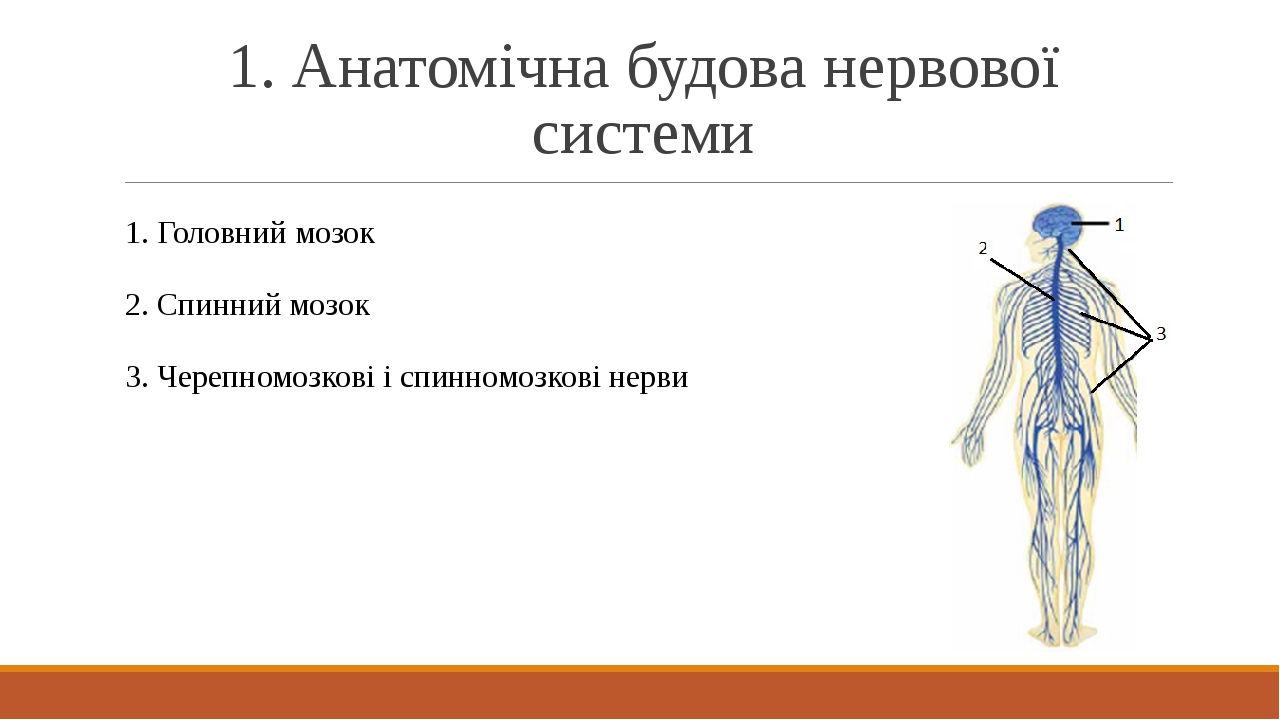 1. Анатомічна будова нервової системи

1. Головний мозок

2. Спинний мозок

3. Черепномозкові і спинномозкові нерви

1
2
3